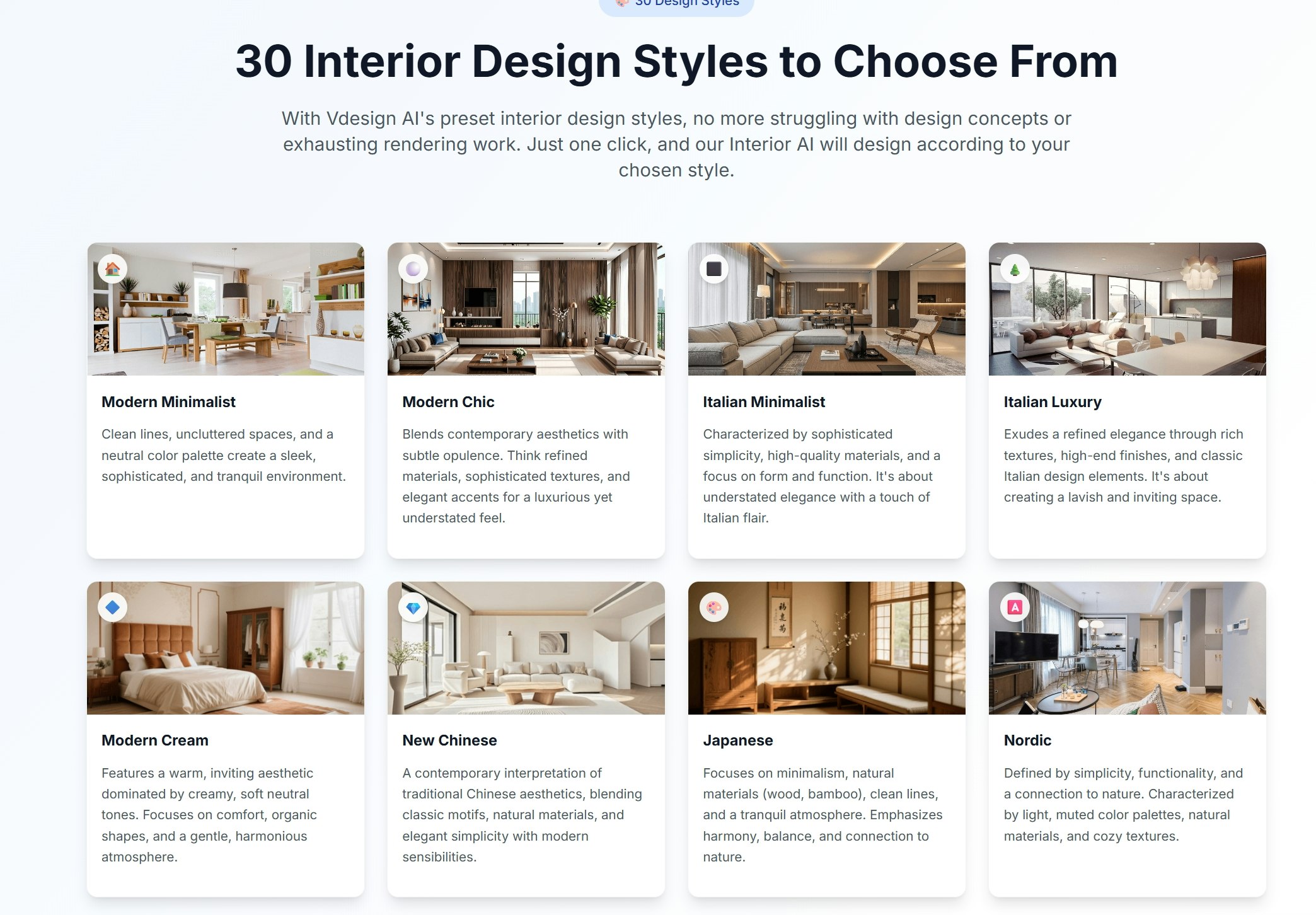 30 Design Styles

30 Interior Design Styles to Choose From

With Vdesign AI's preset interior design styles, no more struggling with design concepts or exhausting rendering work. Just one click, and our Interior AI will design according to your chosen style.

Modern Minimalist

Clean lines, uncluttered spaces, and a neutral color palette create a sleek, sophisticated, and tranquil environment.

Modern Chic

Blends contemporary aesthetics with subtle opulence. Think refined materials, sophisticated textures, and elegant accents for a luxurious yet understated feel.

Italian Minimalist

Characterized by sophisticated simplicity, high-quality materials, and a focus on form and function. It's about understated elegance with a touch of Italian flair.

Italian Luxury

Exudes a refined elegance through rich textures, high-end finishes, and classic Italian design elements. It's about creating a lavish and inviting space.

Modern Cream

Features a warm, inviting aesthetic dominated by creamy, soft neutral tones. Focuses on comfort, organic shapes, and a gentle, harmonious atmosphere.

New Chinese

A contemporary interpretation of traditional Chinese aesthetics, blending classic motifs, natural materials, and elegant simplicity with modern sensibilities.

Japanese

Focuses on minimalism, natural materials (wood, bamboo), clean lines, and a tranquil atmosphere. Emphasizes harmony, balance, and connection to nature.

Nordic

Defined by simplicity, functionality, and a connection to nature. Characterized by light, muted color palettes, natural materials, and cozy textures.